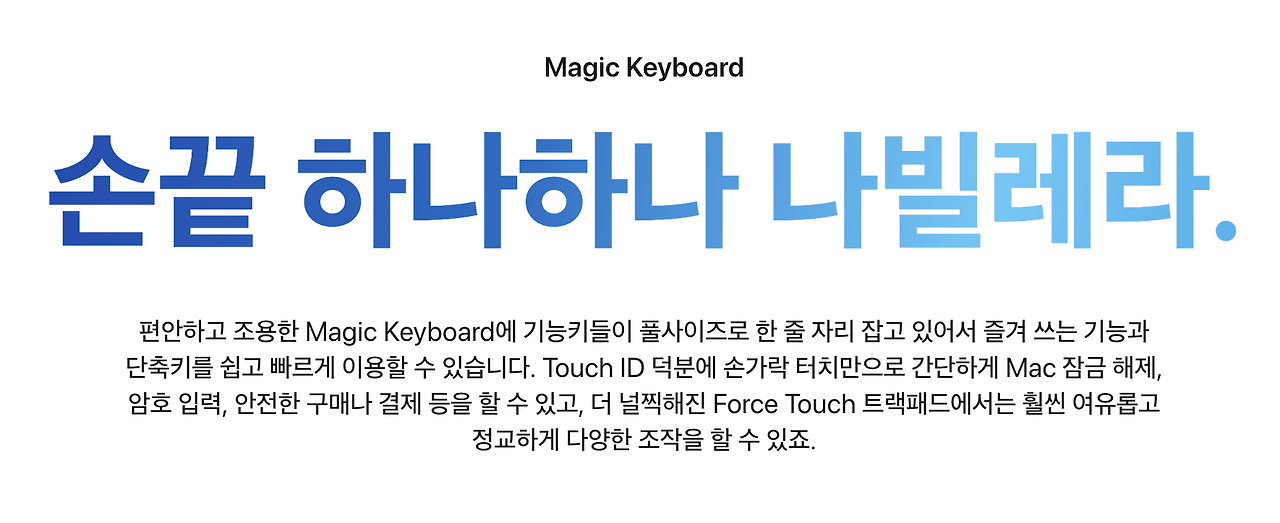 Magic Keyboard

손끝 하나하나 나빌레라.

편안하고 조용한 Magic Keyboard에 기능키들이 풀사이즈로 한 줄 자리 잡고 있어서 즐겨 쓰는 기능과 단축키를 쉽고 빠르게 이용할 수 있습니다. Touch ID 덕분에 손가락 터치만으로 간단하게 Mac 잠금 해제, 암호 입력, 안전한 구매나 결제 등을 할 수 있고, 더 널찍해진 Force Touch 트랙패드에서는 훨씬 여유롭고 정교하게 다양한 조작을 할 수 있죠.